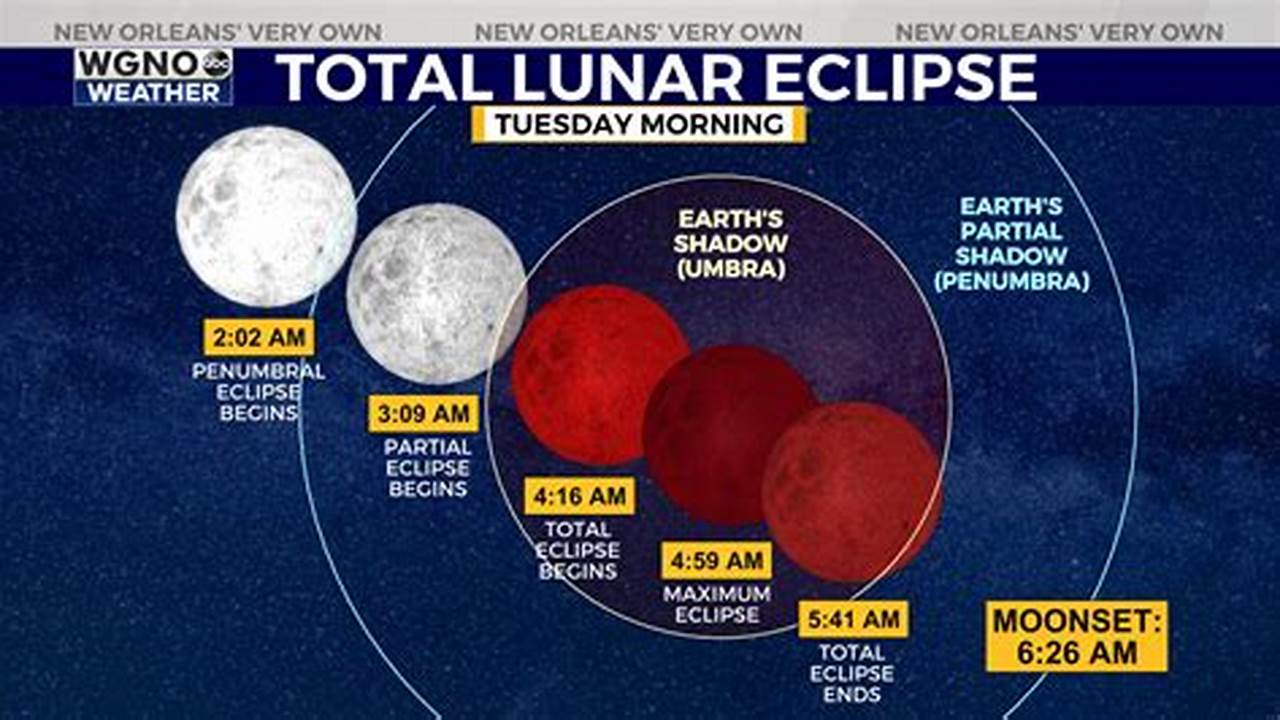 NEW ORLEANS' VERY OWN NEW ORLEANS' VERY OWN NEW ORLEANS' VERY OWN

WGNO abc WEATHER

TOTAL LUNAR ECLIPSE

TUESDAY MORNING

EARTH'S SHADOW (UMBRA)

EARTH'S PARTIAL SHADOW (PENUMBRA)

2:02 AM
PENUMBRAL ECLIPSE BEGINS

3:09 AM
PARTIAL ECLIPSE BEGINS

4:16 AM
TOTAL ECLIPSE BEGINS

4:59 AM
MAXIMUM ECLIPSE

5:41 AM
TOTAL ECLIPSE ENDS

MOONSET: 6:26 AM